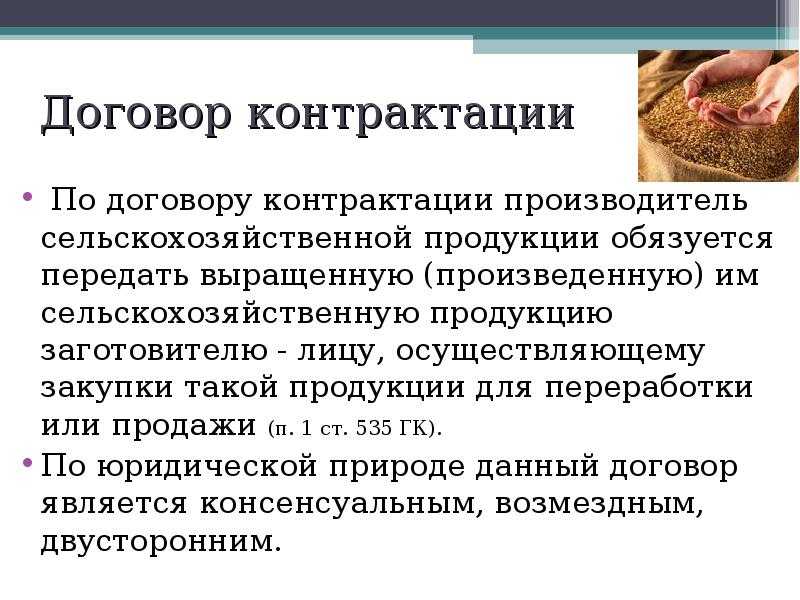 Договор контрактации

• По договору контрактации производитель сельскохозяйственной продукции обязуется передать выращенную (произведенную) им сельскохозяйственную продукцию заготовителю - лицу, осуществляющему закупки такой продукции для переработки или продажи (п. 1 ст. 535 ГК).

• По юридической природе данный договор является консенсуальным, возмездным, двусторонним.